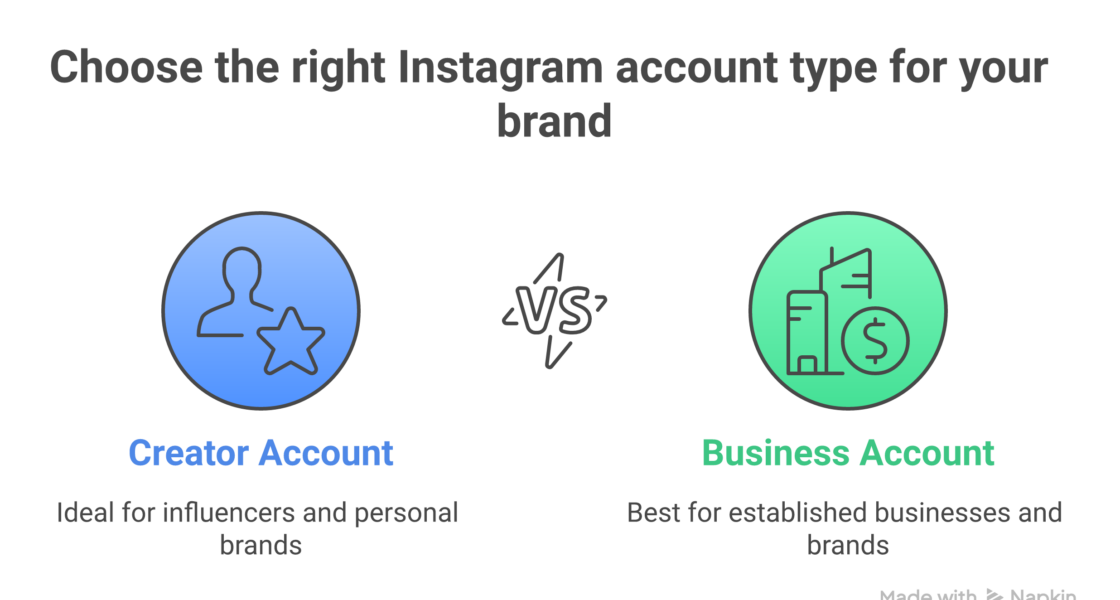 Choose the right Instagram account type for your brand

VS

Creator Account

Ideal for influencers and personal brands

Business Account

Best for established businesses and brands

Made with Napkin